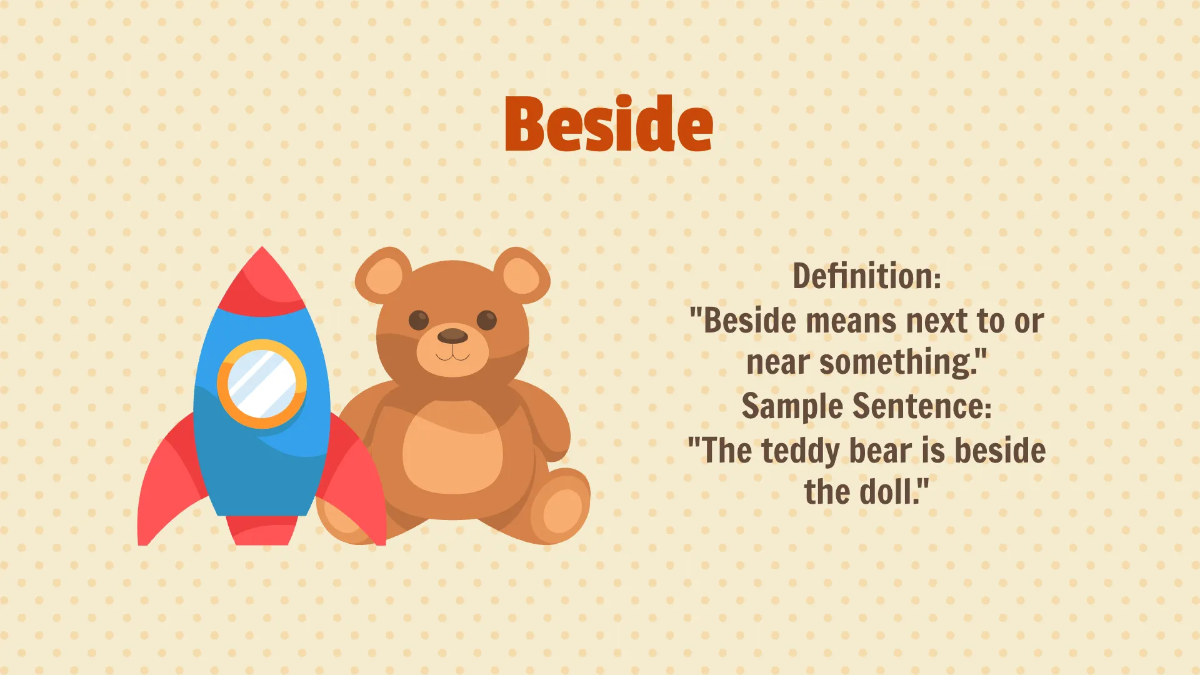 Beside

Definition:
"Beside means next to or near something."
Sample Sentence:
"The teddy bear is beside the doll."